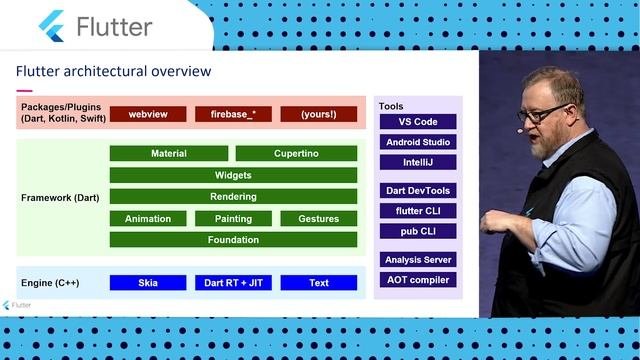 Flutter

Flutter architectural overview

Packages/Plugins (Dart, Kotlin, Swift)

webview

firebase_*

(yours!)

Framework (Dart)

Material

Cupertino

Widgets

Rendering

Animation

Painting

Gestures

Foundation

Engine (C++)

Skia

Dart RT + JIT

Text

Tools

VS Code

Android Studio

IntelliJ

Dart DevTools

flutter CLI

pub CLI

Analysis Server

AOT compiler

Flutter